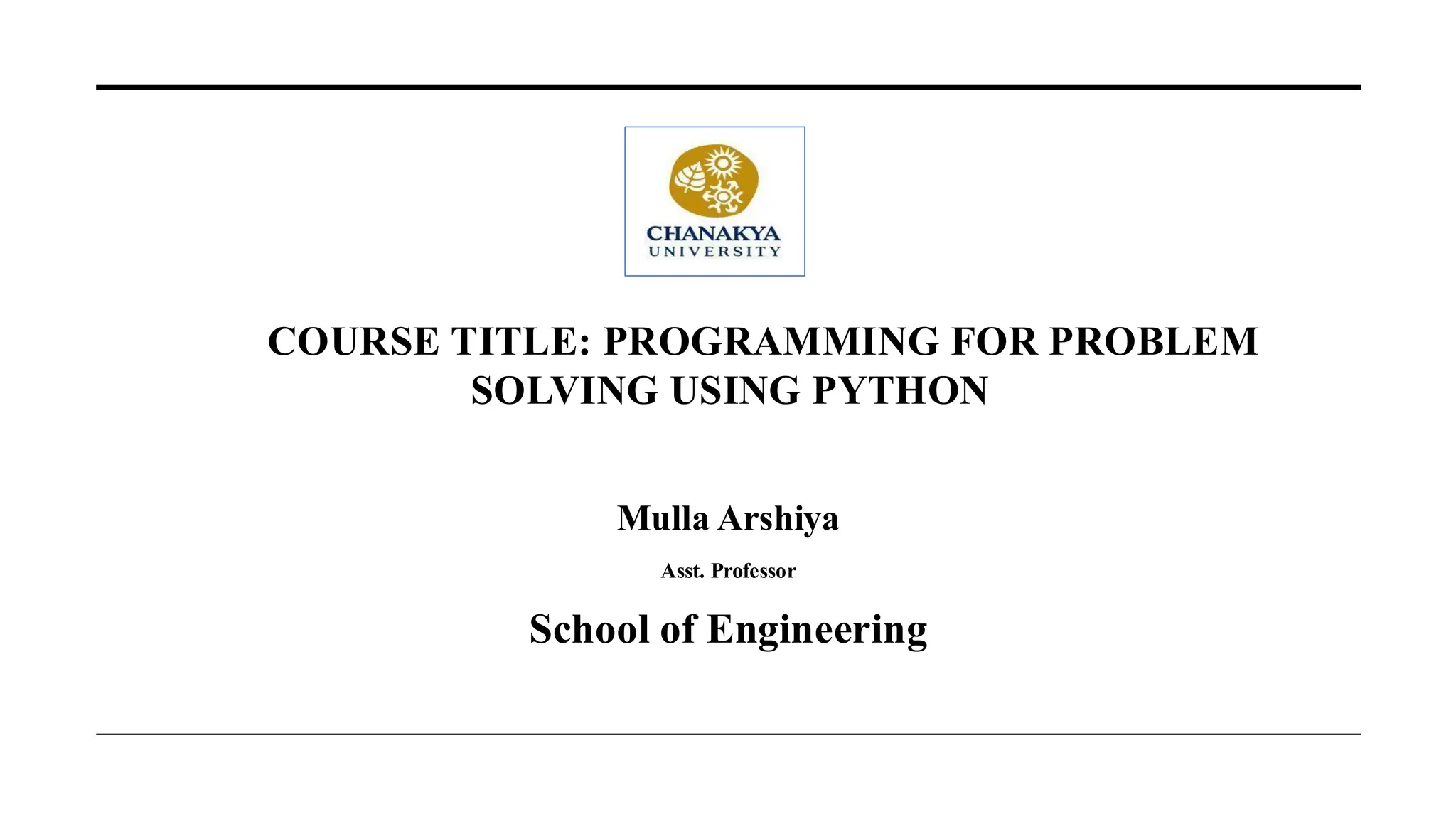 CHANAKYA
UNIVERSITY

COURSE TITLE: PROGRAMMING FOR PROBLEM SOLVING USING PYTHON

Mulla Arshiya

Asst. Professor

School of Engineering